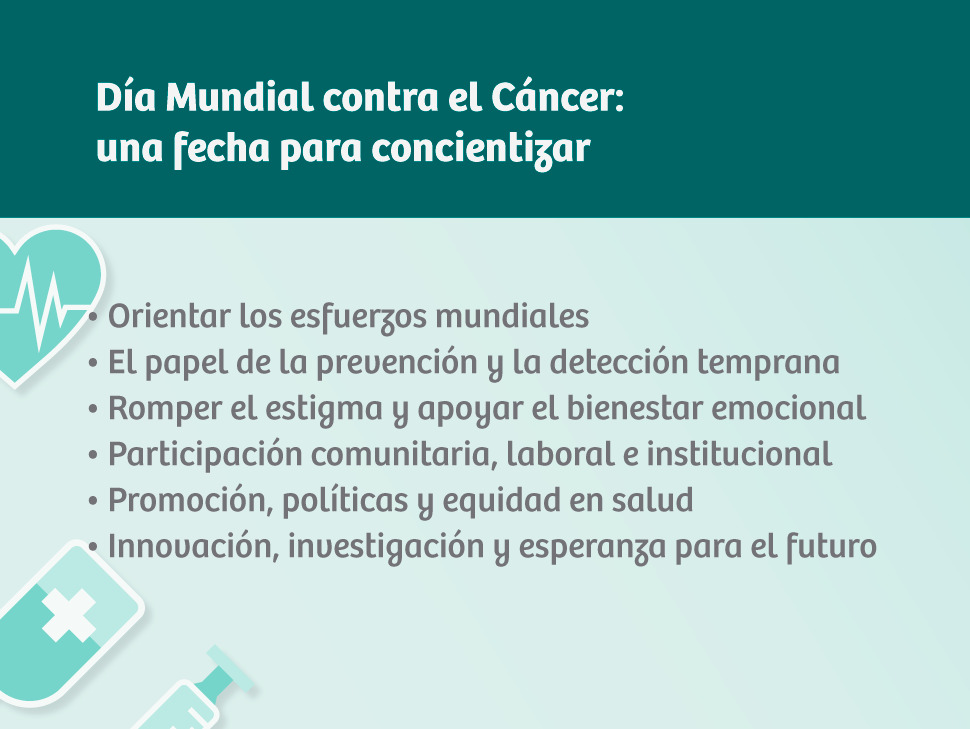 Día Mundial contra el Cáncer: una fecha para concientizar

• Orientar los esfuerzos mundiales
• El papel de la prevención y la detección temprana
• Romper el estigma y apoyar el bienestar emocional
• Participación comunitaria, laboral e institucional
• Promoción, políticas y equidad en salud
• Innovación, investigación y esperanza para el futuro